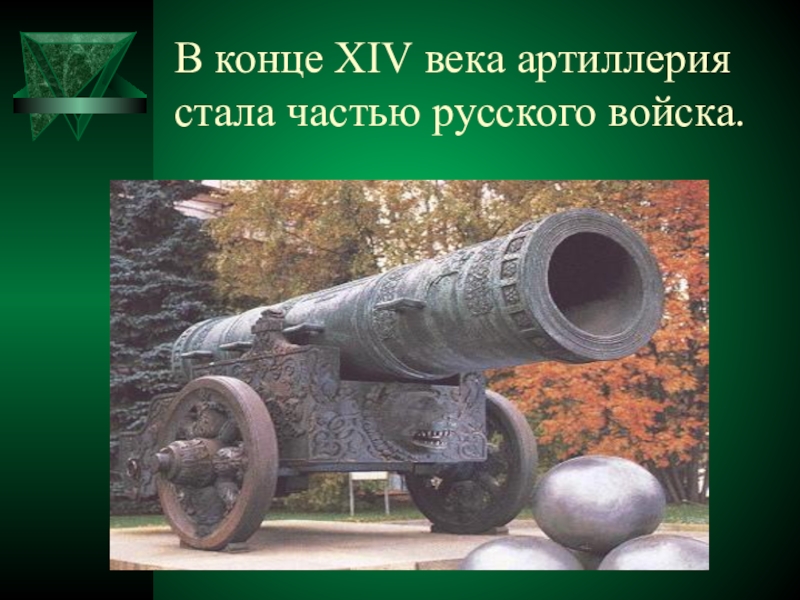 В конце XIV века артиллерия стала частью русского войска.